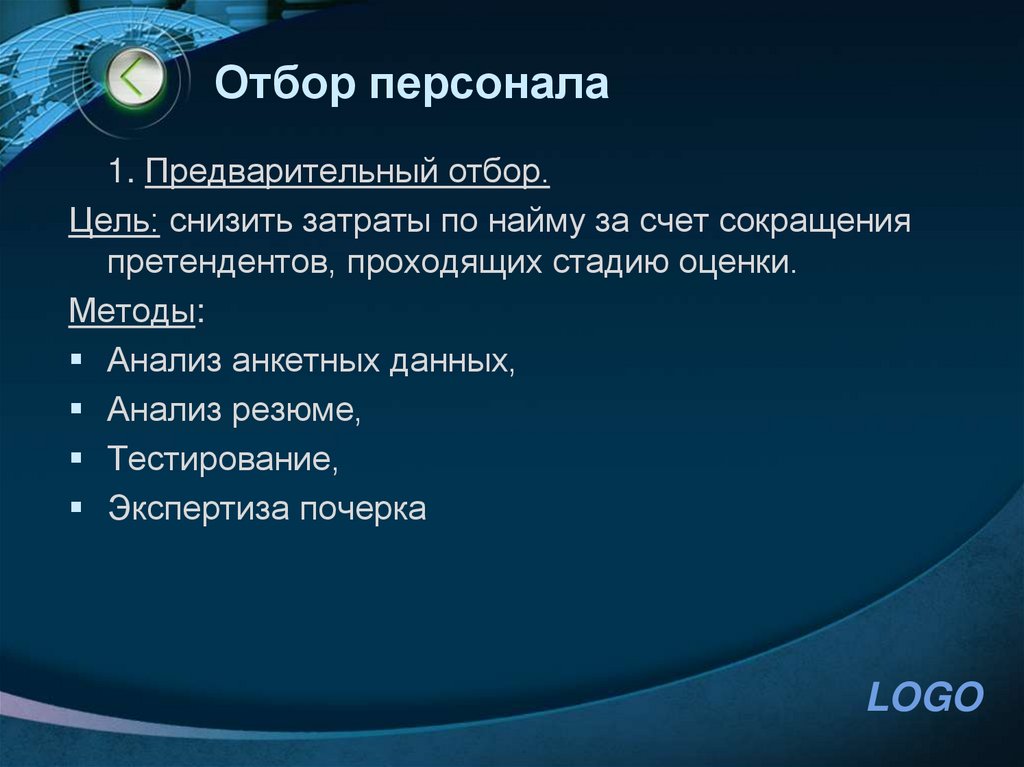 Отбор персонала

1. Предварительный отбор.

Цель: снизить затраты по найму за счет сокращения претендентов, проходящих стадию оценки.

Методы:

▪ Анализ анкетных данных,
▪ Анализ резюме,
▪ Тестирование,
▪ Экспертиза почерка

LOGO